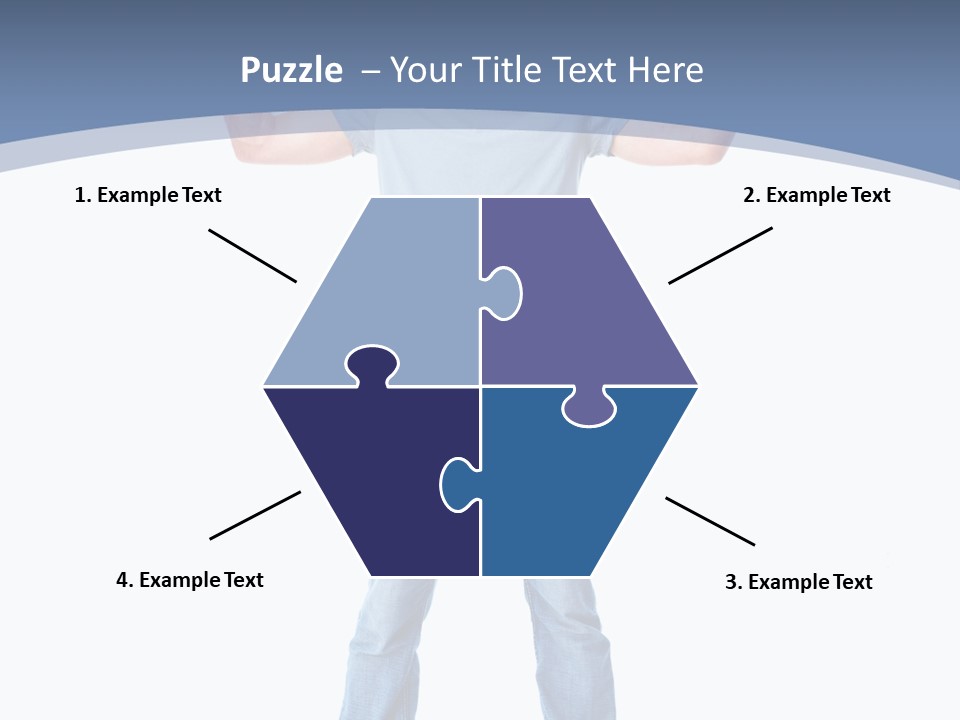 Puzzle – Your Title Text Here

1. Example Text

2. Example Text

4. Example Text

3. Example Text